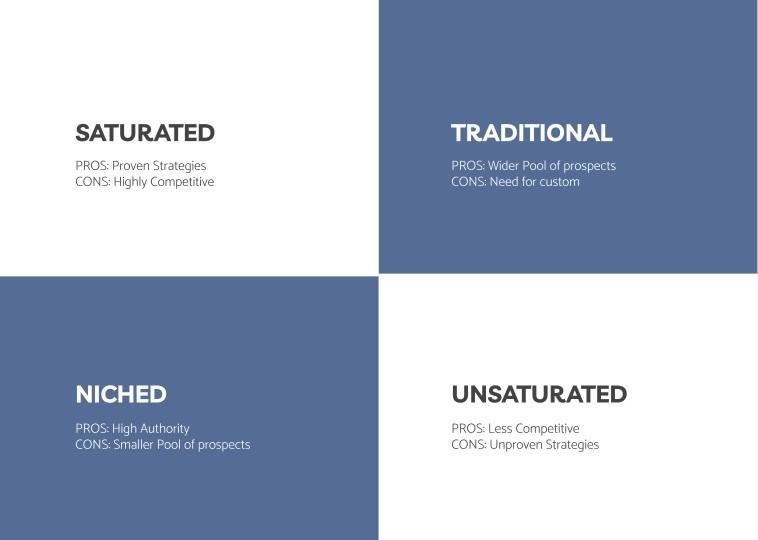 SATURATED

PROS: Proven Strategies
CONS: Highly Competitive

TRADITIONAL

PROS: Wider Pool of prospects
CONS: Need for custom

NICHED

PROS: High Authority
CONS: Smaller Pool of prospects

UNSATURATED

PROS: Less Competitive
CONS: Unproven Strategies